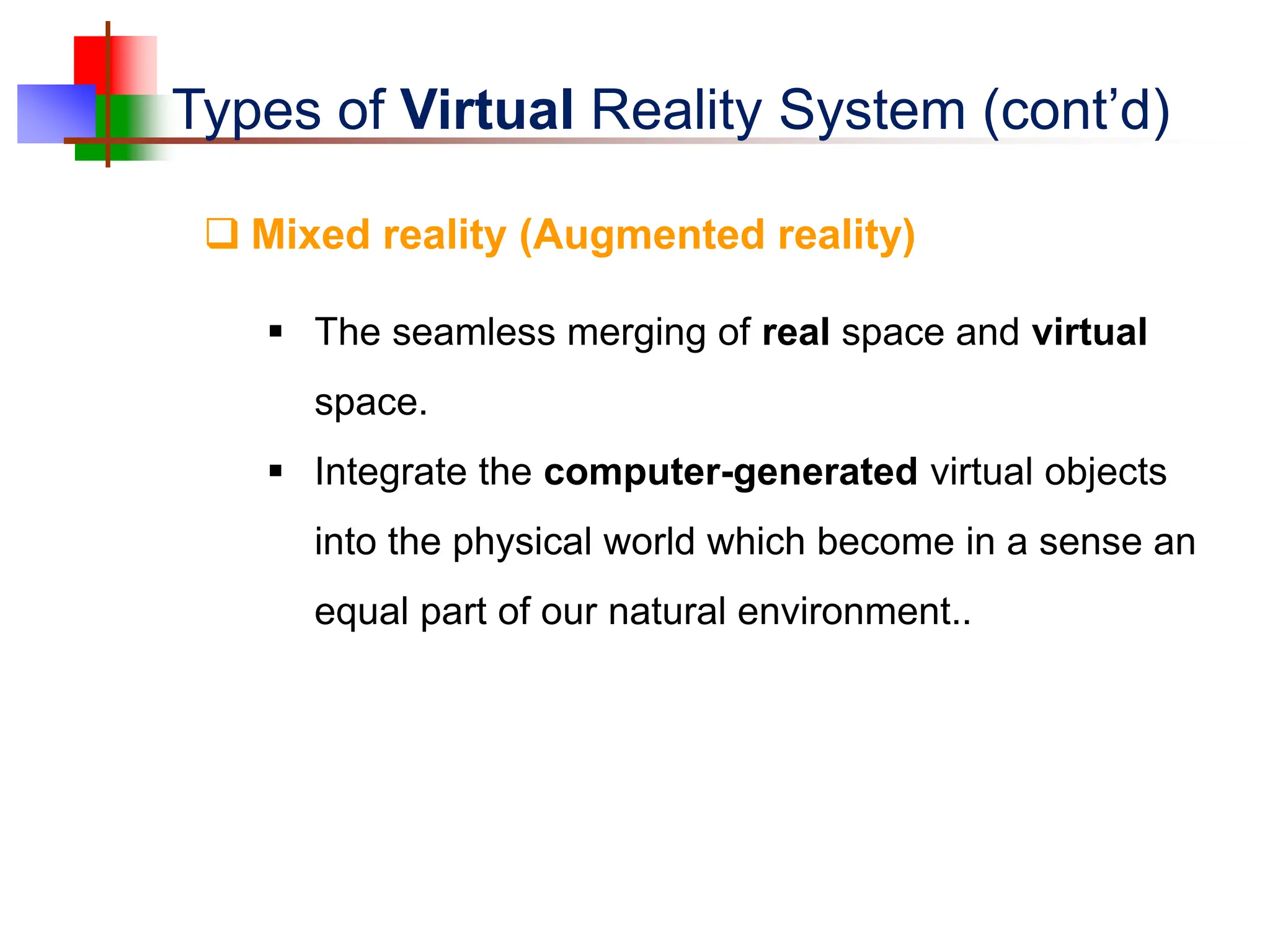 Types of Virtual Reality System (cont’d)

❑ Mixed reality (Augmented reality)

▪ The seamless merging of real space and virtual space.

▪ Integrate the computer-generated virtual objects into the physical world which become in a sense an equal part of our natural environment..